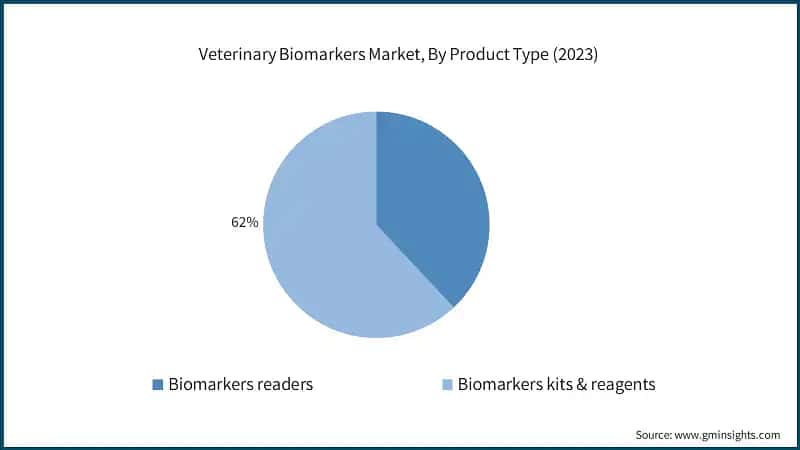 Veterinary Biomarkers Market, By Product Type (2023)

62%

Biomarkers readers

Biomarkers kits & reagents

Source: www.gminsights.com